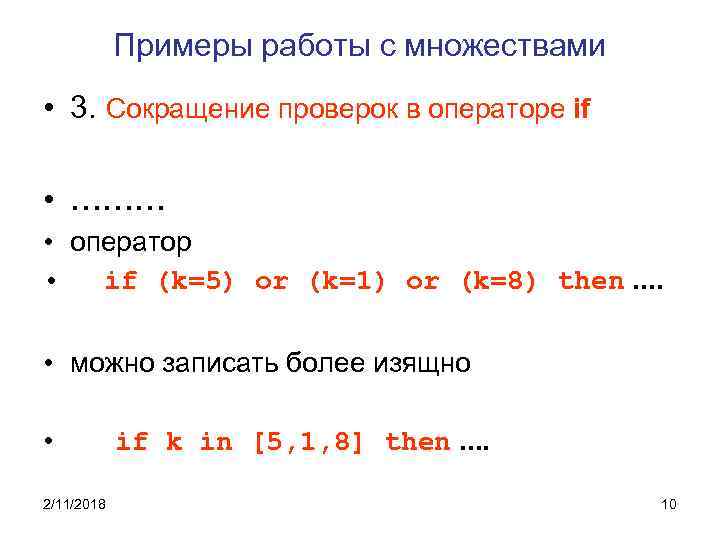 Примеры работы с множествами

• 3. Сокращение проверок в операторе if

• ………
• оператор
• if (k=5) or (k=1) or (k=8) then ….

• можно записать более изящно

• if k in [5,1,8] then ….

2/11/2018

10